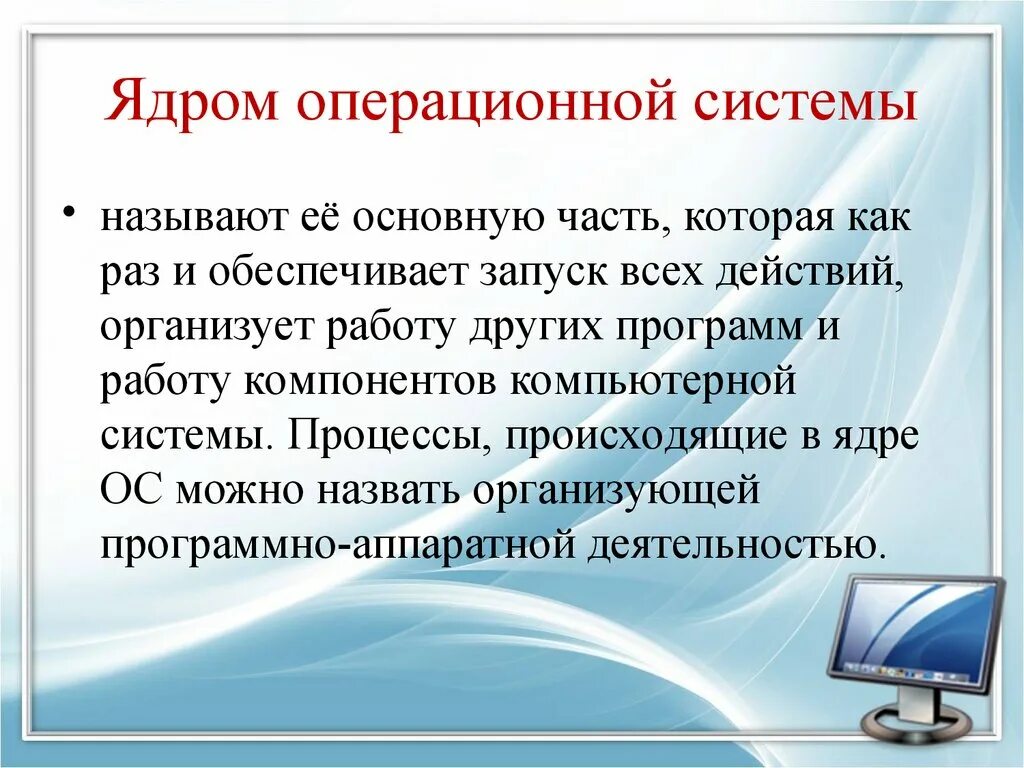 Ядром операционной системы

• называют её основную часть, которая как раз и обеспечивает запуск всех действий, организует работу других программ и работу компонентов компьютерной системы. Процессы, происходящие в ядре ОС можно назвать организующей программно-аппаратной деятельностью.